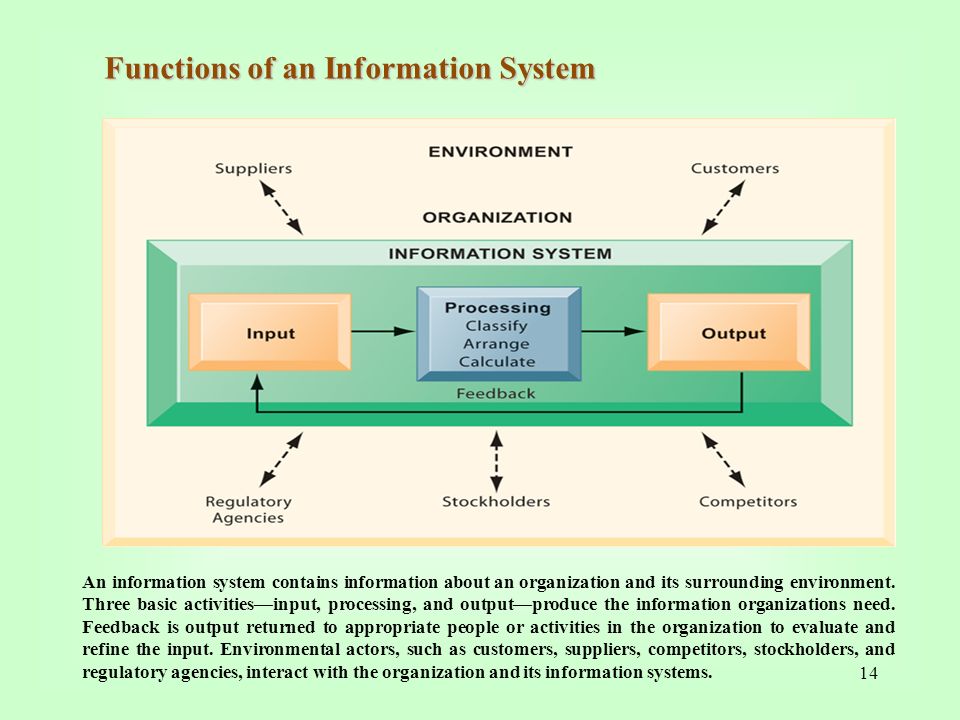 Functions of an Information System

ENVIRONMENT

Suppliers

Customers

ORGANIZATION

INFORMATION SYSTEM

Input

Processing
Classify
Arrange
Calculate

Output

Feedback

Regulatory Agencies

Stockholders

Competitors

An information system contains information about an organization and its surrounding environment. Three basic activities—input, processing, and output—produce the information organizations need. Feedback is output returned to appropriate people or activities in the organization to evaluate and refine the input. Environmental actors, such as customers, suppliers, competitors, stockholders, and regulatory agencies, interact with the organization and its information systems.

14